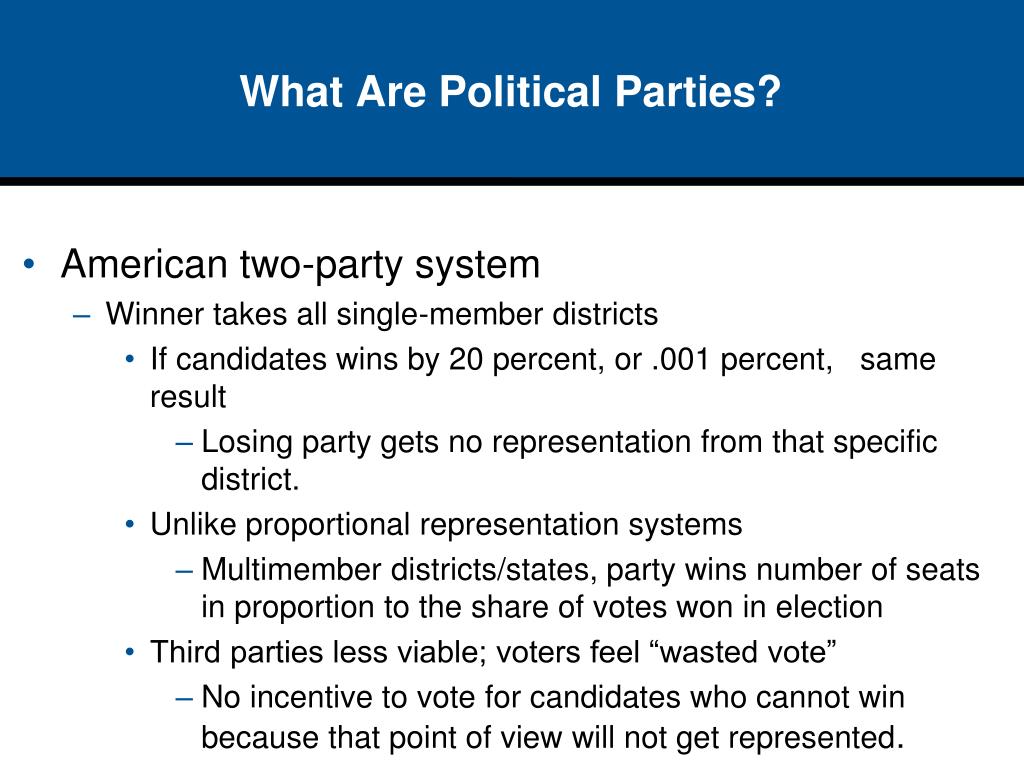 What Are Political Parties?

• American two-party system
– Winner takes all single-member districts
• If candidates wins by 20 percent, or .001 percent, same result
– Losing party gets no representation from that specific district.
• Unlike proportional representation systems
– Multimember districts/states, party wins number of seats in proportion to the share of votes won in election
• Third parties less viable; voters feel “wasted vote”
– No incentive to vote for candidates who cannot win because that point of view will not get represented.